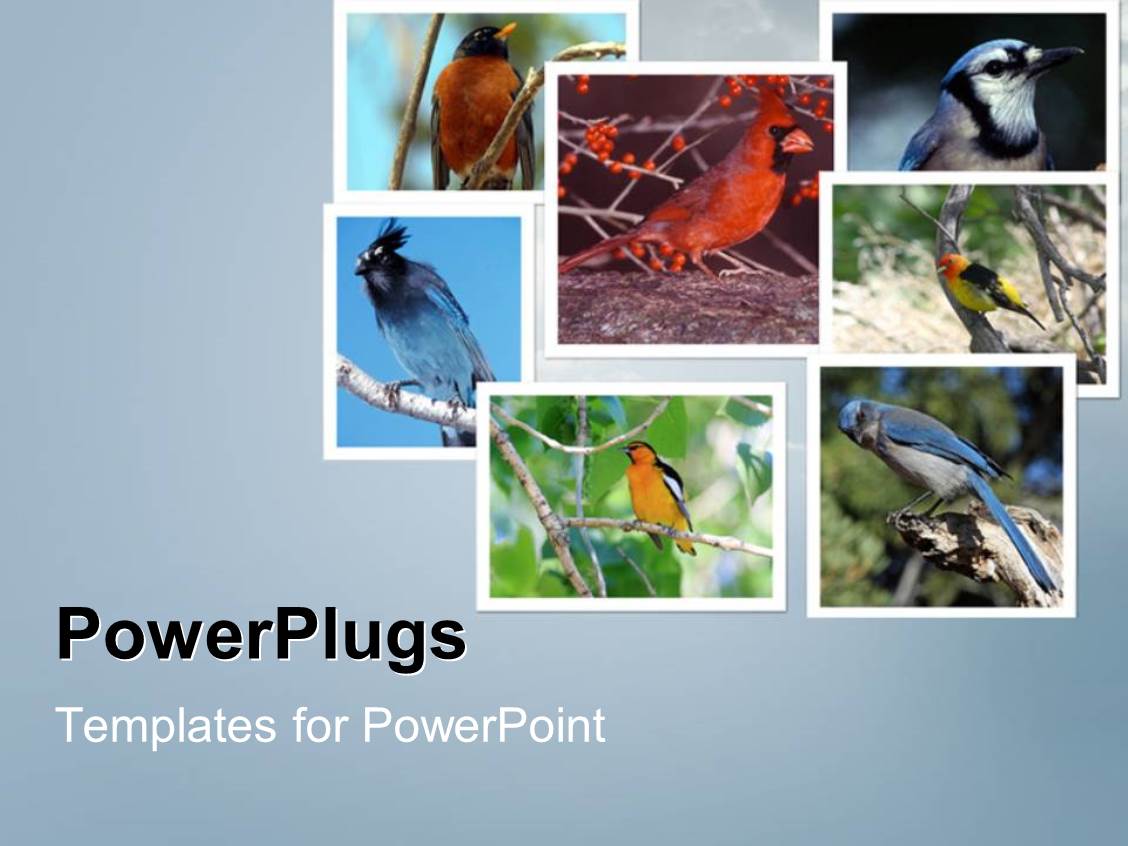 PowerPlugs

Templates for PowerPoint